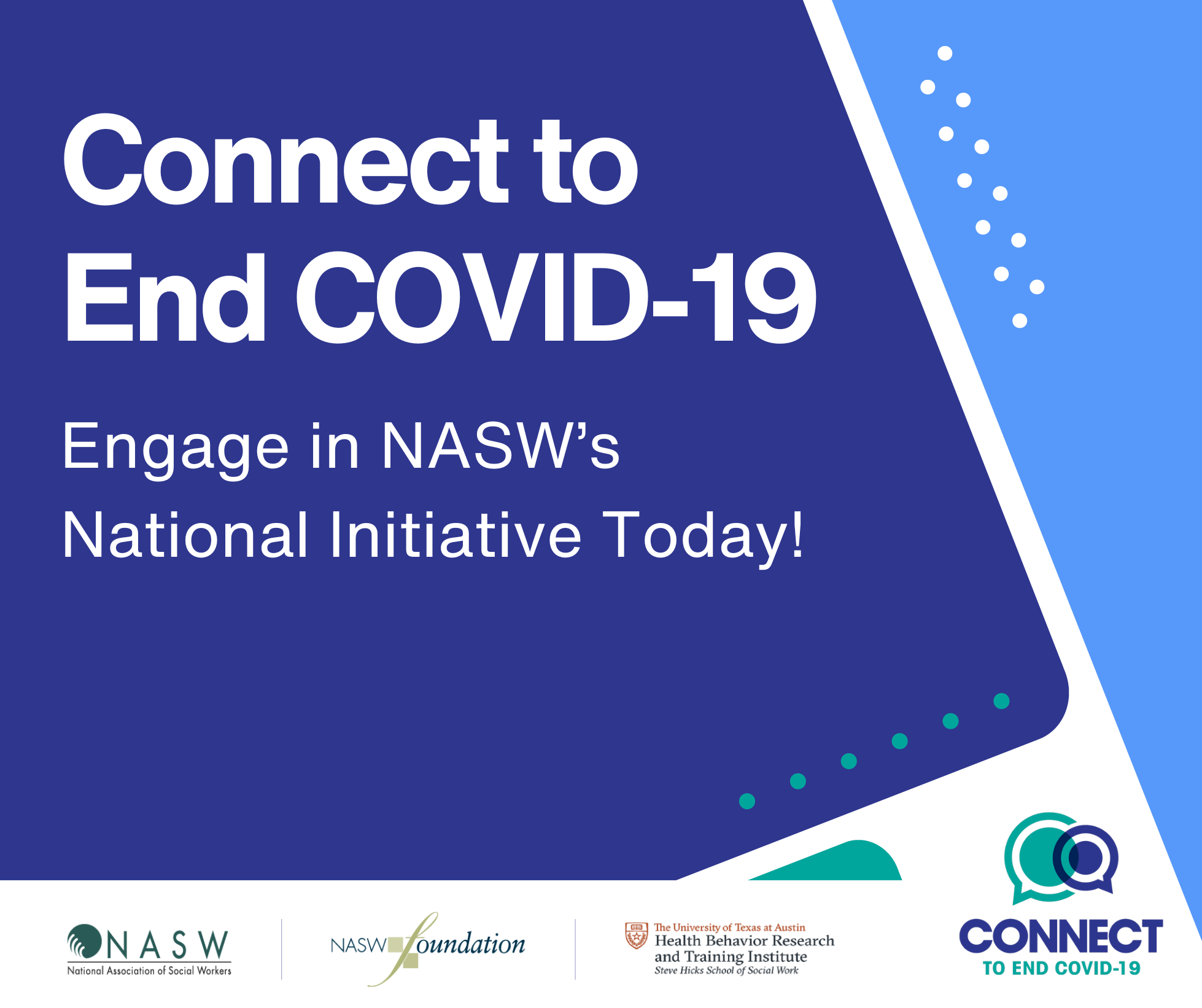 Connect to End COVID-19

Engage in NASW's National Initiative Today!

NASW
National Association of Social Workers

NASW foundation

The University of Texas at Austin
Health Behavior Research and Training Institute
Steve Hicks School of Social Work

CONNECT
TO END COVID-19